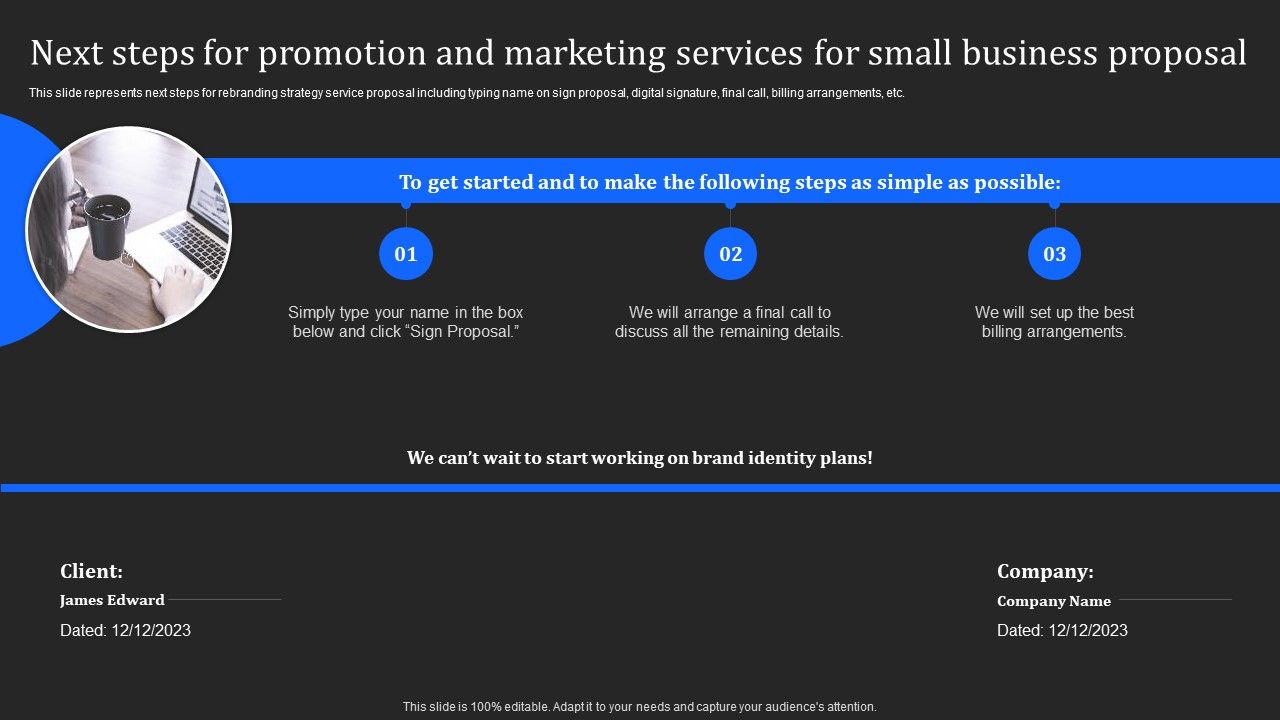 Next steps for promotion and marketing services for small business proposal

This slide represents next steps for rebranding strategy service proposal including typing name on sign proposal, digital signature, final call, billing arrangements, etc.

To get started and to make the following steps as simple as possible:

01

Simply type your name in the box below and click “Sign Proposal.”

02

We will arrange a final call to discuss all the remaining details.

03

We will set up the best billing arrangements.

We can’t wait to start working on brand identity plans!

Client:

James Edward

Dated: 12/12/2023

Company:

Company Name

Dated: 12/12/2023

This slide is 100% editable. Adapt it to your needs and capture your audience's attention.